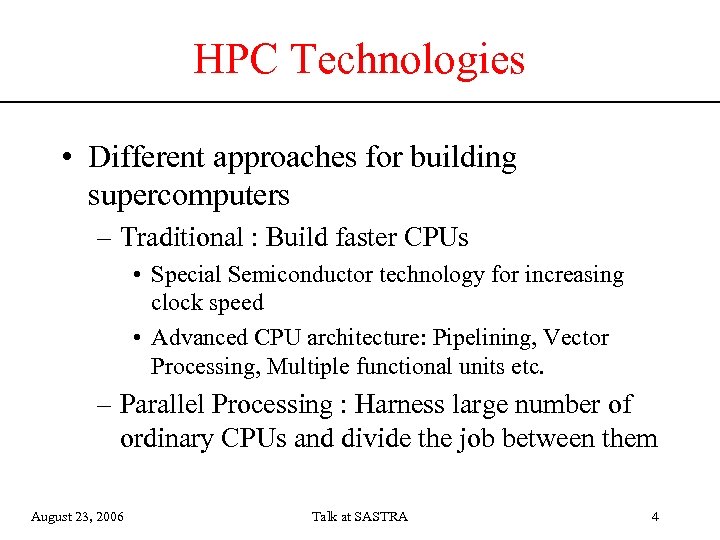 HPC Technologies

• Different approaches for building supercomputers
  – Traditional : Build faster CPUs
    • Special Semiconductor technology for increasing clock speed
    • Advanced CPU architecture: Pipelining, Vector Processing, Multiple functional units etc.
  – Parallel Processing : Harness large number of ordinary CPUs and divide the job between them

August 23, 2006

Talk at SASTRA

4